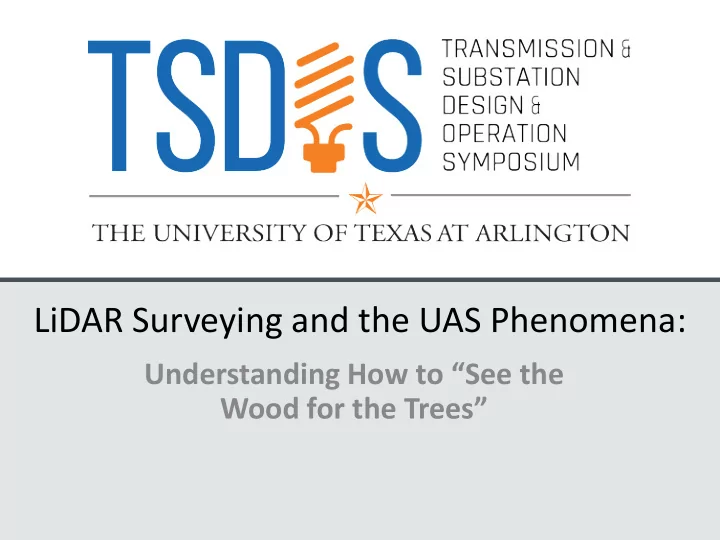 TSDOS

TRANSMISSION & SUBSTATION DESIGN & OPERATION SYMPOSIUM

THE UNIVERSITY OF TEXAS AT ARLINGTON

LiDAR Surveying and the UAS Phenomena:

Understanding How to “See the Wood for the Trees”